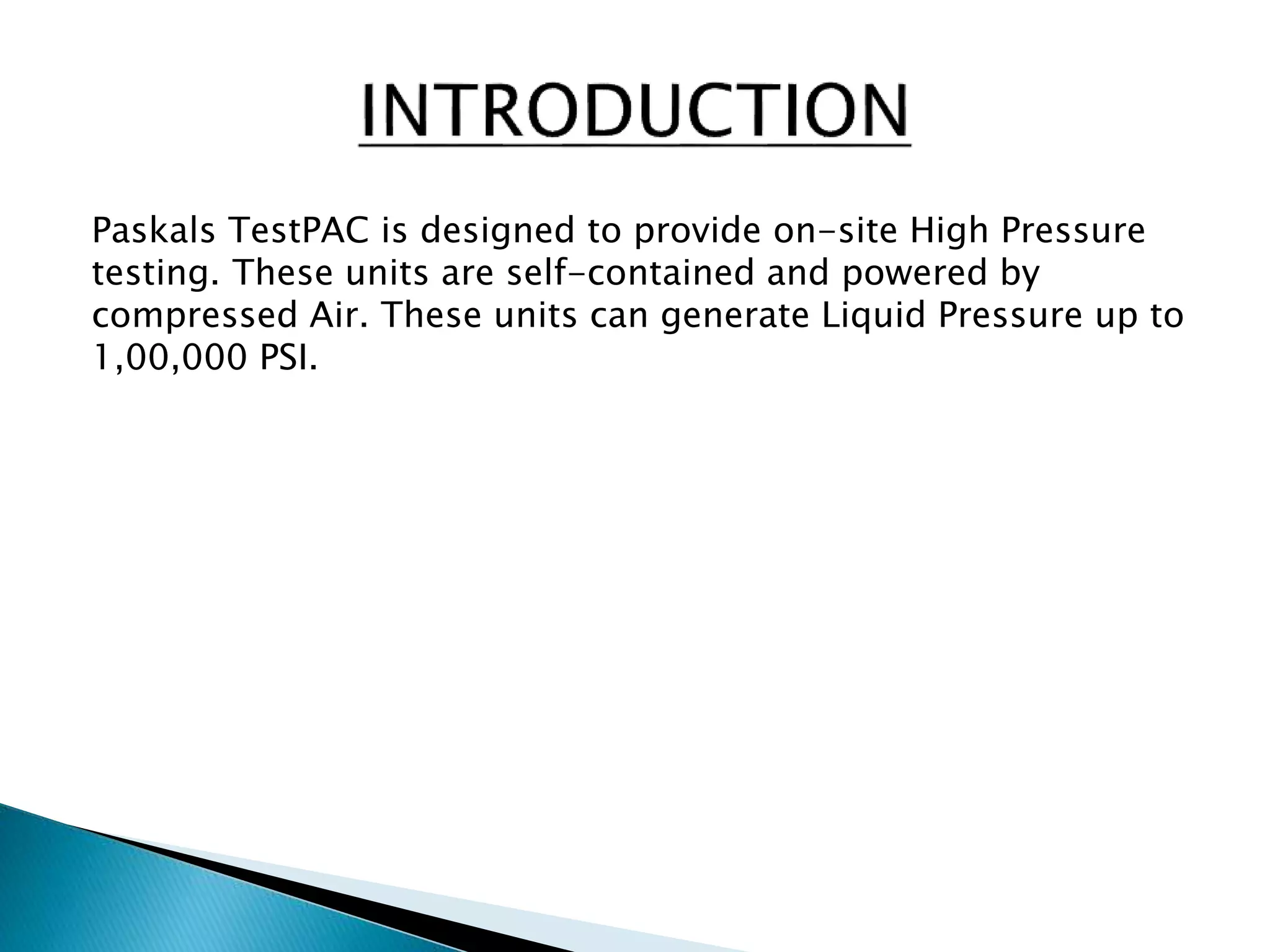 INTRODUCTION

Paskals TestPAC is designed to provide on-site High Pressure testing. These units are self-contained and powered by compressed Air. These units can generate Liquid Pressure up to 1,00,000 PSI.